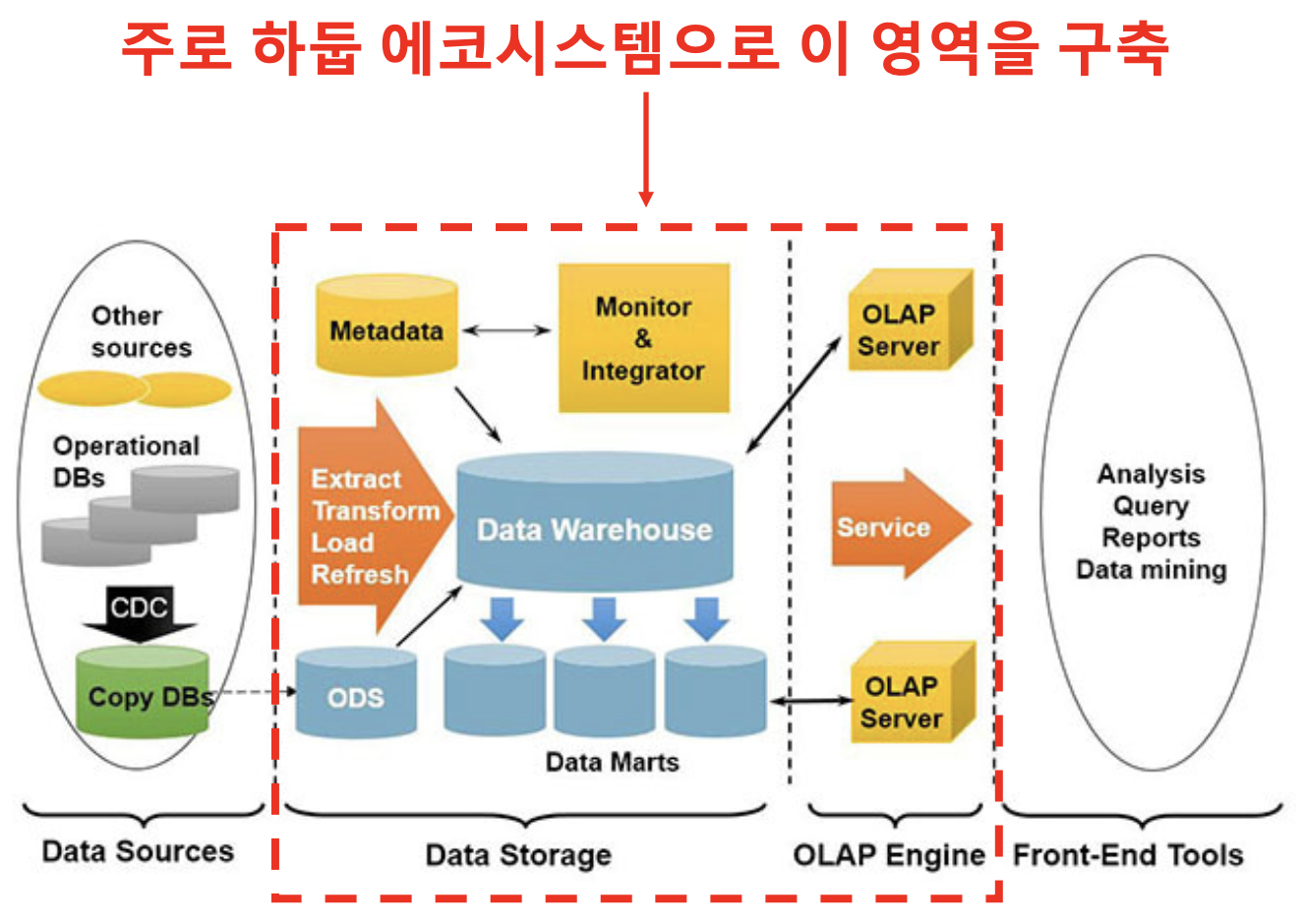 주로 하둡 에코시스템으로 이 영역을 구축

Other sources

Operational DBs

CDC

Copy DBs

Metadata

Monitor & Integrator

Extract Transform Load Refresh

Data Warehouse

ODS

Data Marts

OLAP Server

Service

OLAP Server

Analysis Query Reports Data mining

Data Sources

Data Storage

OLAP Engine

Front-End Tools